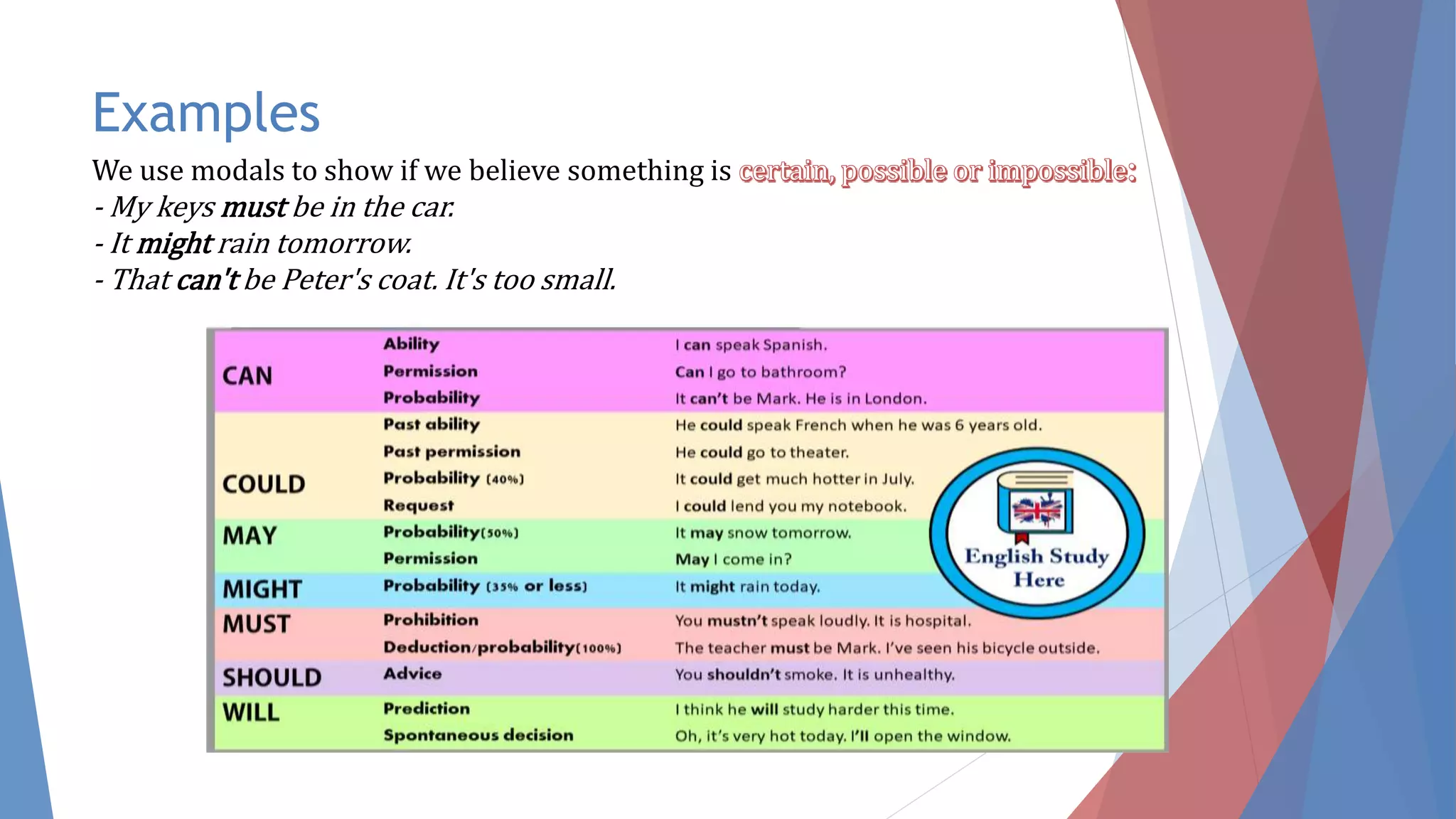 Examples

We use modals to show if we believe something is certain, possible or impossible:
- My keys must be in the car.
- It might rain tomorrow.
- That can't be Peter's coat. It's too small.

| | | |
|---|---|---|
| CAN | Ability | I can speak Spanish. |
| | Permission | Can I go to bathroom? |
| | Probability | It can't be Mark. He is in London. |
| COULD | Past ability | He could speak French when he was 6 years old. |
| | Past permission | He could go to theater. |
| | Probability (40%) | It could get much hotter in July. |
| | Request | I could lend you my notebook. |
| MAY | Probability(50%) | It may snow tomorrow. |
| | Permission | May I come in? |
| MIGHT | Probability (35% or less) | It might rain today. |
| MUST | Prohibition | You mustn't speak loudly. It is hospital. |
| | Deduction/probability(100%) | The teacher must be Mark. I've seen his bicycle outside. |
| SHOULD | Advice | You shouldn't smoke. It is unhealthy. |
| WILL | Prediction | I think he will study harder this time. |
| | Spontaneous decision | Oh, it's very hot today. I'll open the window. |

English Study Here